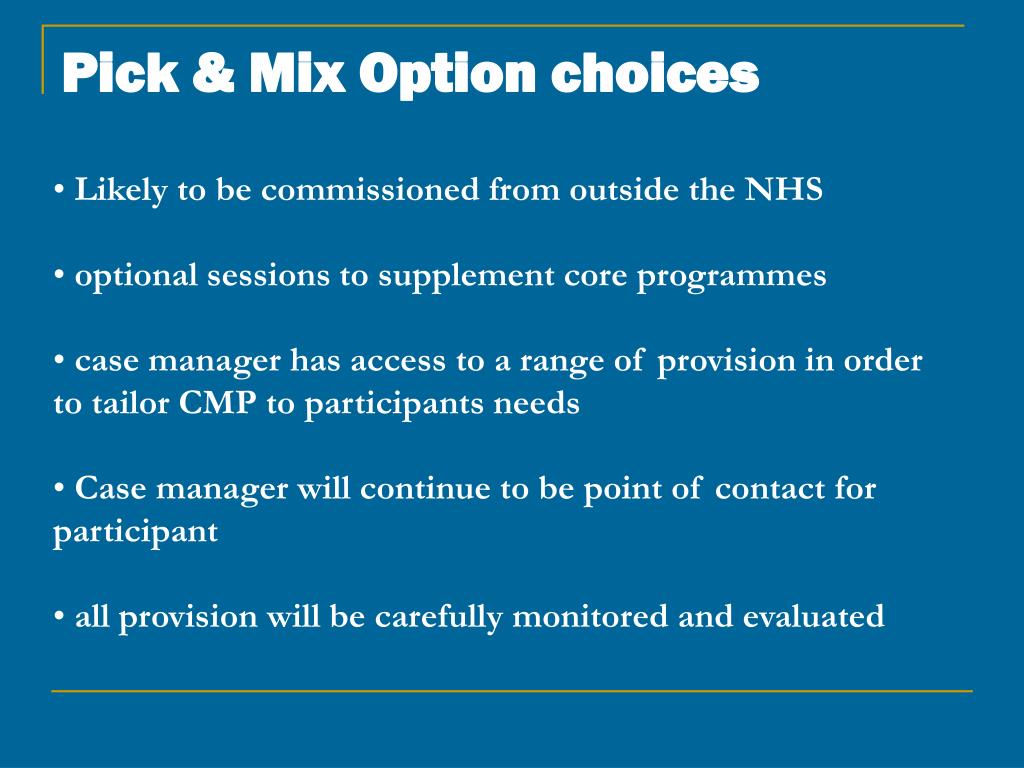 Pick & Mix Option choices

• Likely to be commissioned from outside the NHS

• optional sessions to supplement core programmes

• case manager has access to a range of provision in order to tailor CMP to participants needs

• Case manager will continue to be point of contact for participant

• all provision will be carefully monitored and evaluated